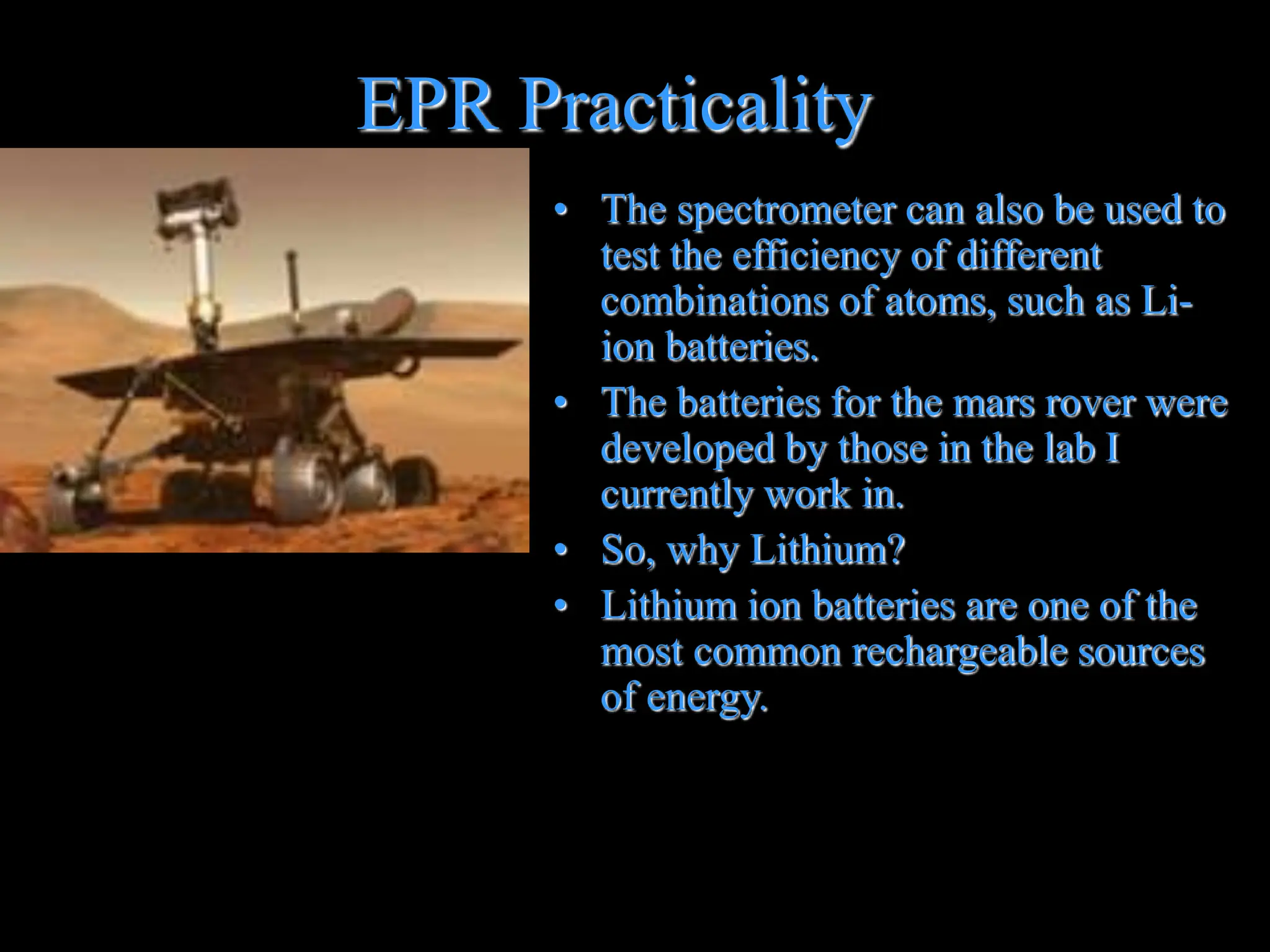 EPR Practicality

• The spectrometer can also be used to test the efficiency of different combinations of atoms, such as Li-ion batteries.
• The batteries for the mars rover were developed by those in the lab I currently work in.
• So, why Lithium?
• Lithium ion batteries are one of the most common rechargeable sources of energy.